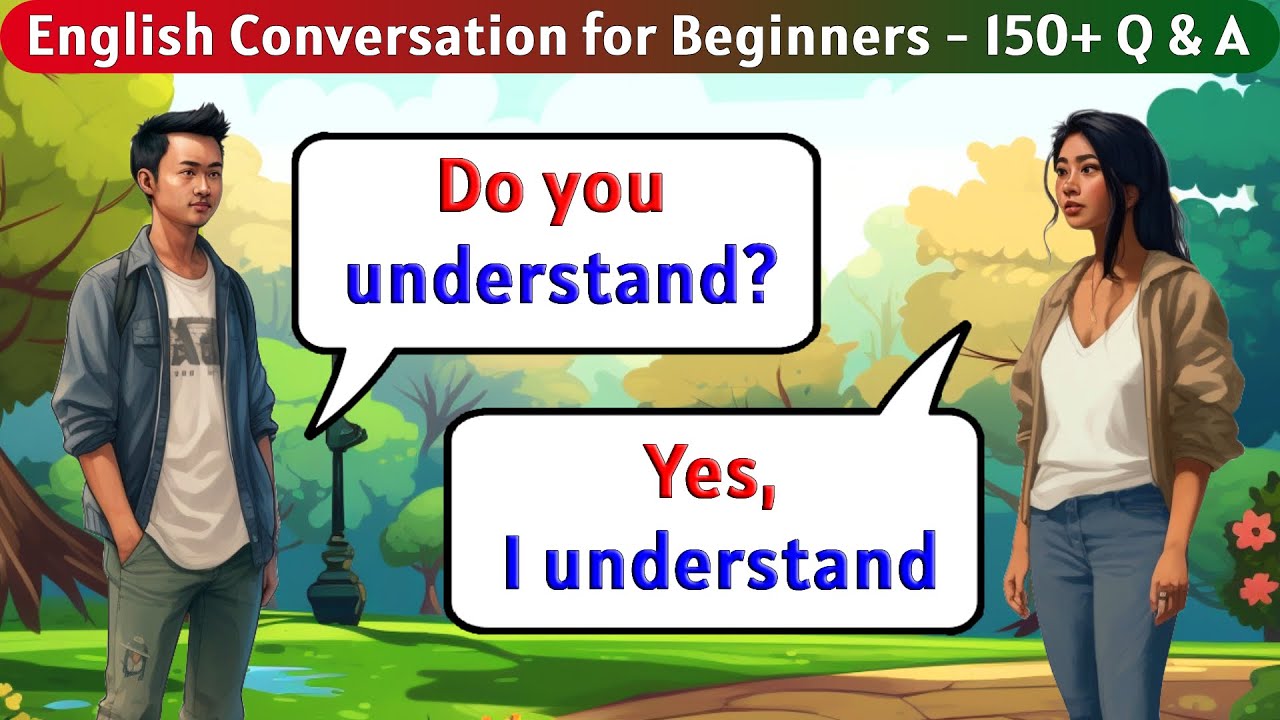 English Conversation for Beginners - 150+ Q & A

Do you understand?

Yes, I understand